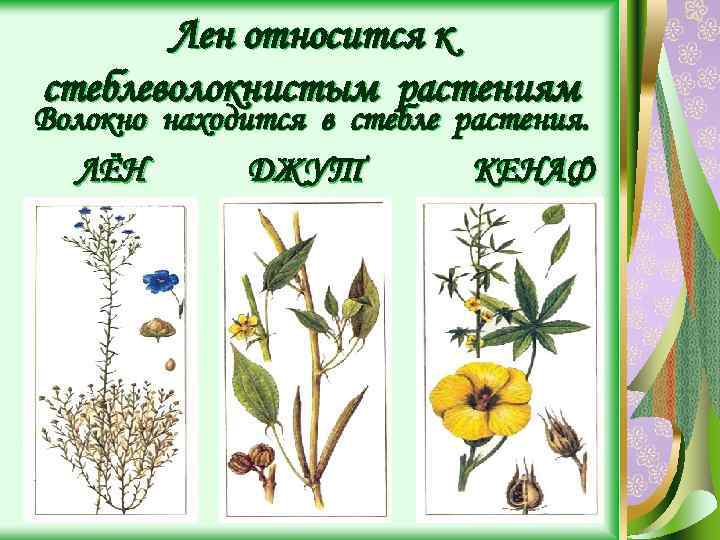 Лен относится к стеблеволокнистым растениям
Волокно находится в стебле растения.

ЛЁН ДЖУТ КЕНАФ